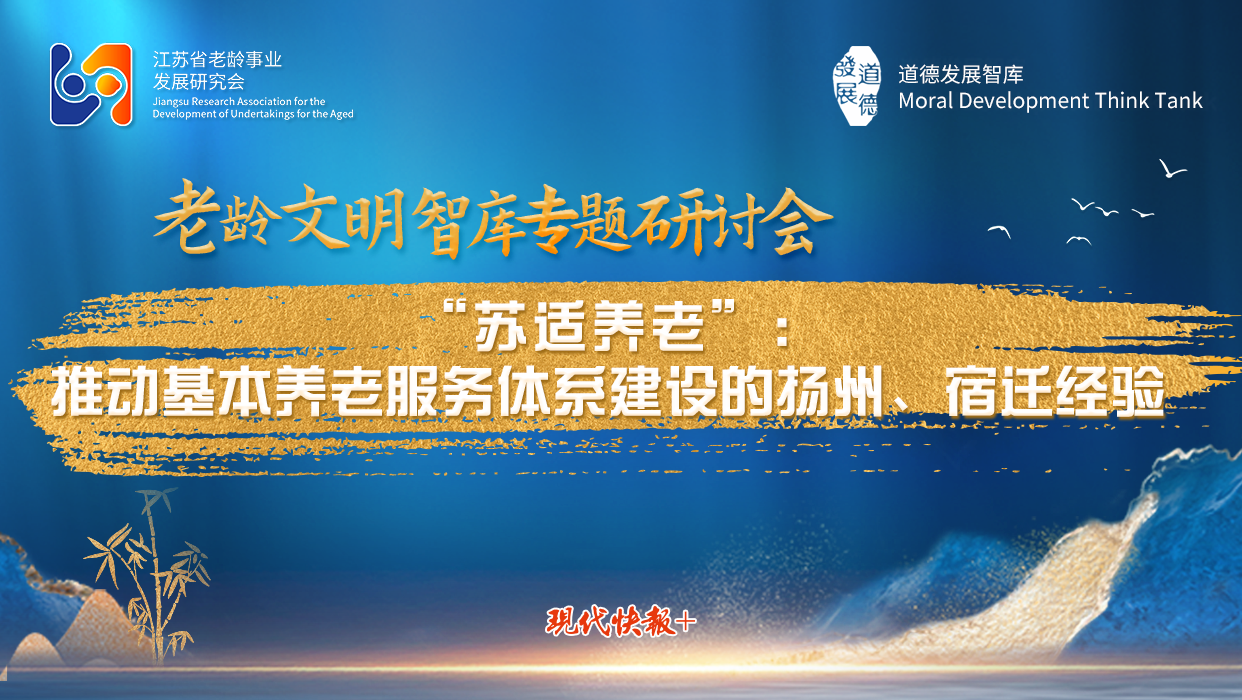 江苏省老龄事业发展研究会
Jiangsu Research Association for the Development of Undertakings for the Aged

道德發展
道德发展智库
Moral Development Think Tank

老龄文明智库专题研讨会

“苏适养老”：
推动基本养老服务体系建设的扬州、宿迁经验

现代快报+